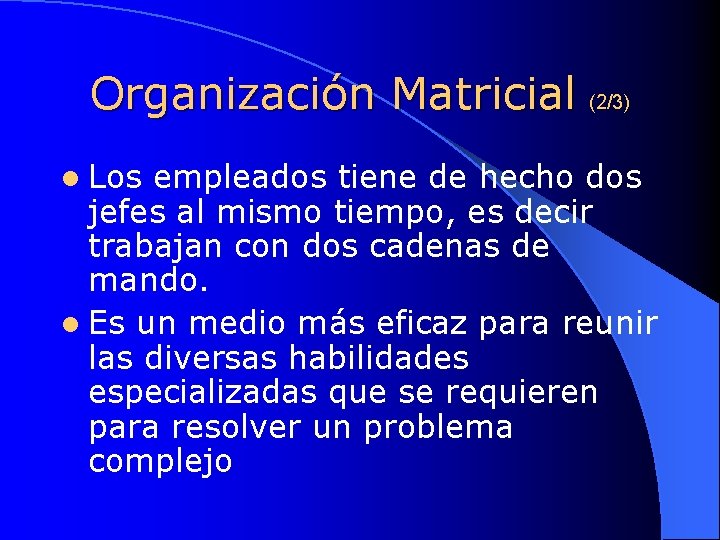 Organización Matricial (2/3)

- Los empleados tiene de hecho dos jefes al mismo tiempo, es decir trabajan con dos cadenas de mando.
- Es un medio más eficaz para reunir las diversas habilidades especializadas que se requieren para resolver un problema complejo